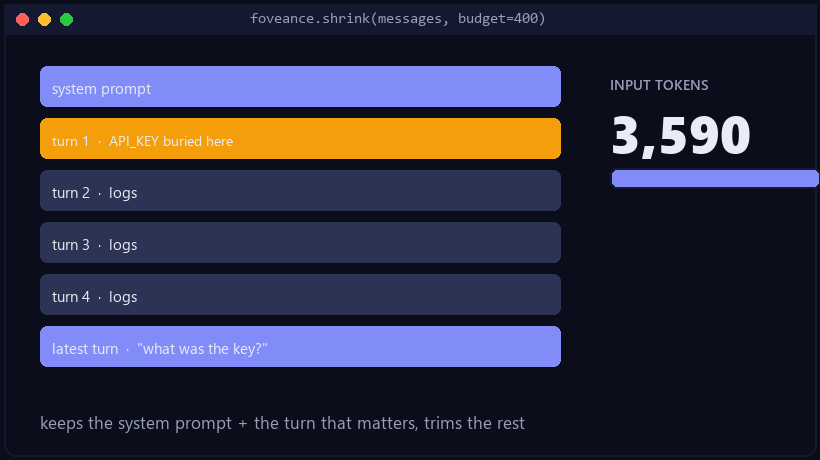 foveance.shrink(messages, budget=400)

system prompt

turn 1 · API_KEY buried here

turn 2 · logs

turn 3 · logs

turn 4 · logs

latest turn · "what was the key?"

INPUT TOKENS

3,590

keeps the system prompt + the turn that matters, trims the rest